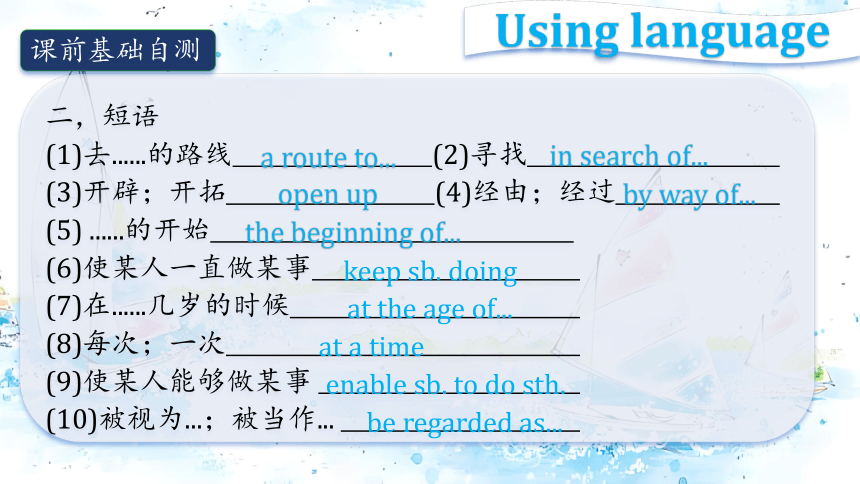 课前基础自测

Using language

二，短语

(1)去……的路线 a route to… (2)寻找 in search of…

(3)开辟；开拓 open up (4)经由；经过 by way of…

(5) ……的开始 the beginning of…

(6)使某人一直做某事 keep sb. doing

(7)在……几岁的时候 at the age of…

(8)每次；一次 at a time

(9)使某人能够做某事 enable sb. to do sth.

(10)被视为…；被当作… be regarded as…